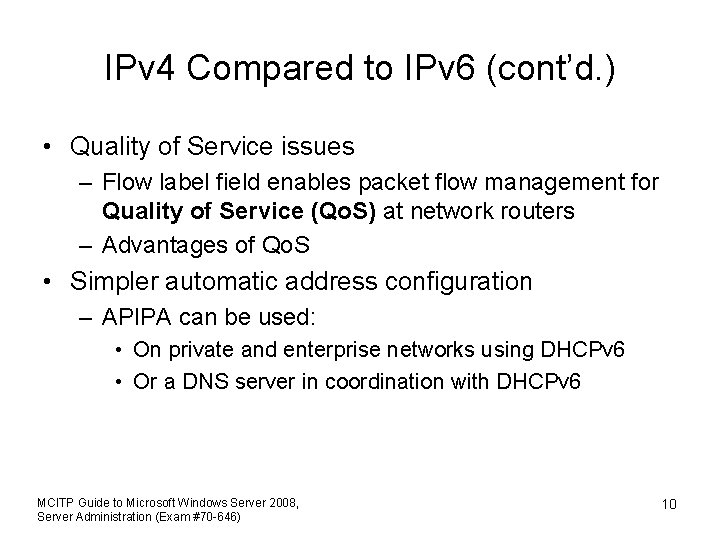 IPv4 Compared to IPv6 (cont'd.)

• Quality of Service issues
  – Flow label field enables packet flow management for Quality of Service (QoS) at network routers
  – Advantages of QoS
• Simpler automatic address configuration
  – APIPA can be used:
    • On private and enterprise networks using DHCPv6
    • Or a DNS server in coordination with DHCPv6

MCITP Guide to Microsoft Windows Server 2008, Server Administration (Exam #70-646)

10